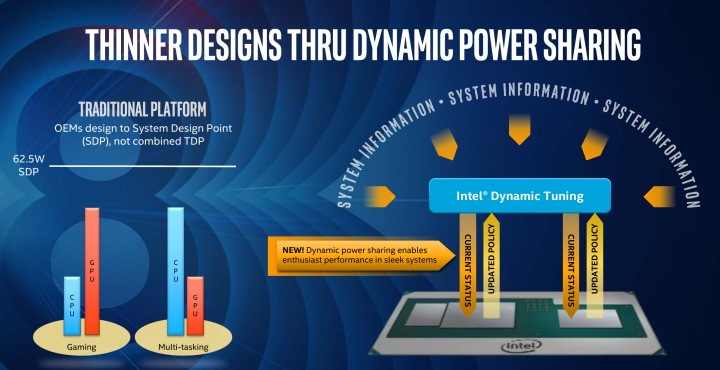 THINNER DESIGNS THRU DYNAMIC POWER SHARING

TRADITIONAL PLATFORM

OEMs design to System Design Point (SDP), not combined TDP

62.5W SDP

CPU

GPU

Gaming

CPU

GPU

Multi-tasking

SYSTEM INFORMATION • SYSTEM INFORMATION • SYSTEM INFORMATION

Intel® Dynamic Tuning

NEW! Dynamic power sharing enables enthusiast performance in sleek systems

CURRENT STATUS

UPDATED POLICY

CURRENT STATUS

UPDATED POLICY

intel